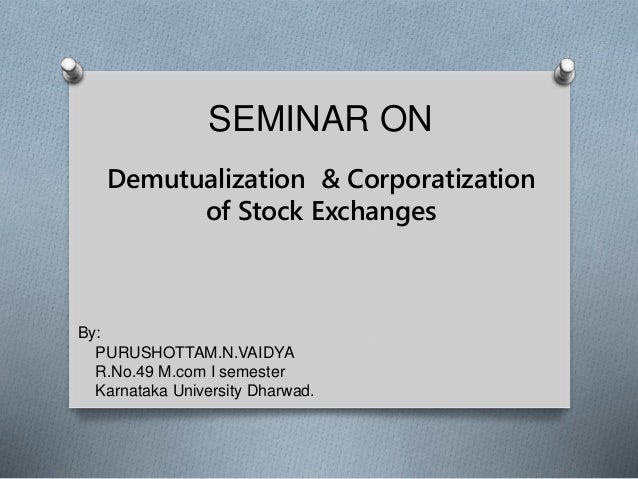 SEMINAR ON

Demutualization & Corporatization of Stock Exchanges

By:
PURUSHOTTAM.N.VAIDYA
R.No.49 M.com I semester
Karnataka University Dharwad.